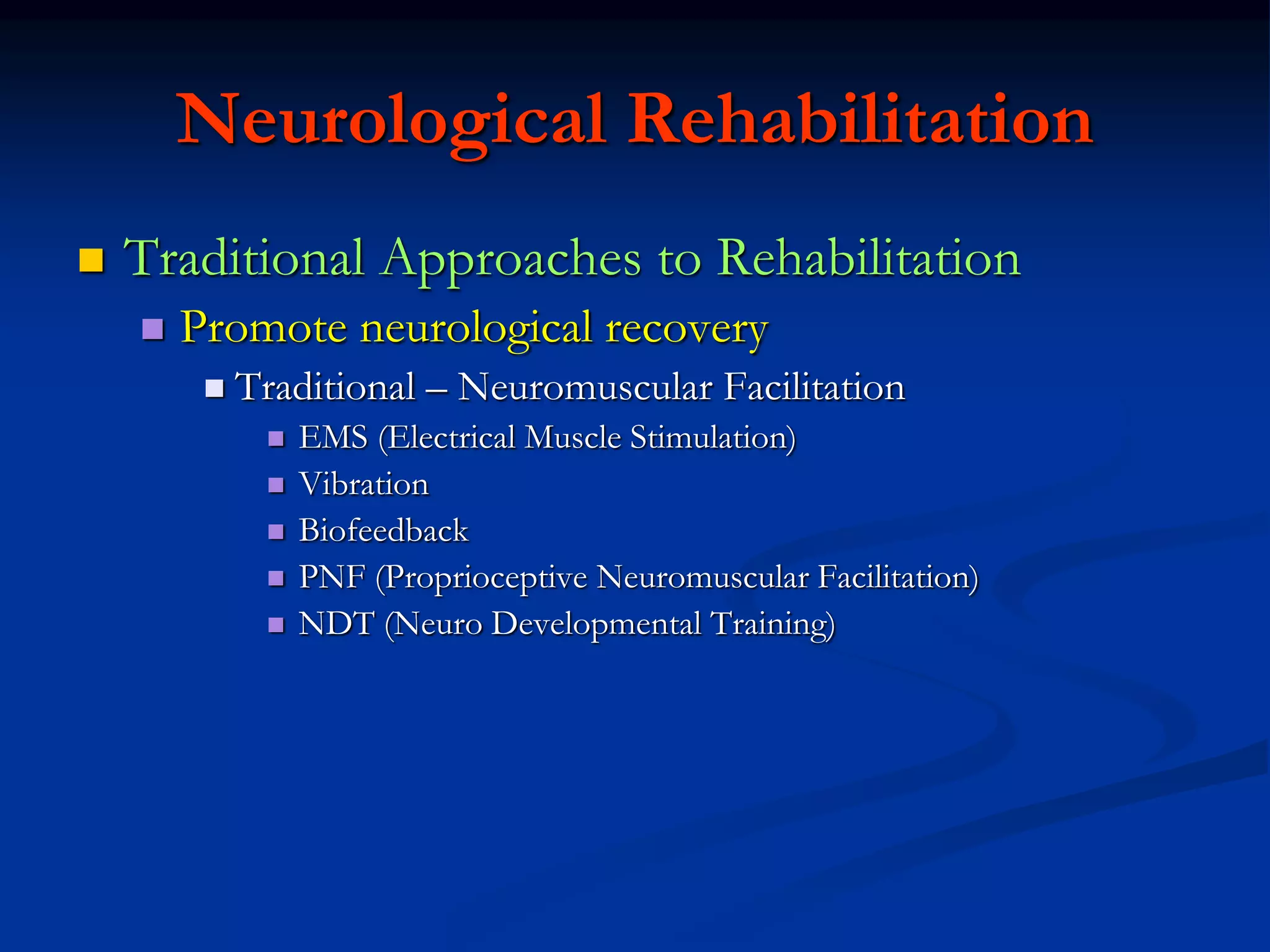 Neurological Rehabilitation

Traditional Approaches to Rehabilitation

Promote neurological recovery

Traditional – Neuromuscular Facilitation

EMS (Electrical Muscle Stimulation)

Vibration

Biofeedback

PNF (Proprioceptive Neuromuscular Facilitation)

NDT (Neuro Developmental Training)